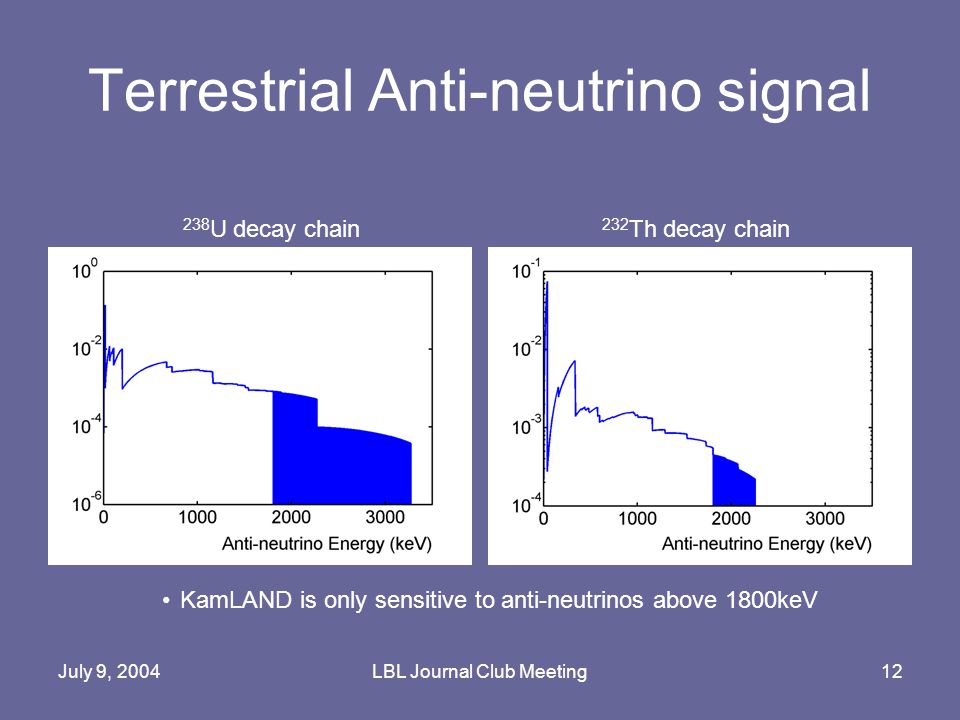 Terrestrial Anti-neutrino signal

$^{238}$U decay chain

$10^{0}$
$10^{-2}$
$10^{-4}$
$10^{-6}$
0 1000 2000 3000
Anti-neutrino Energy (keV)

$^{232}$Th decay chain

$10^{-1}$
$10^{-2}$
$10^{-3}$
$10^{-4}$
0 1000 2000 3000
Anti-neutrino Energy (keV)

• KamLAND is only sensitive to anti-neutrinos above 1800keV

July 9, 2004 LBL Journal Club Meeting 12